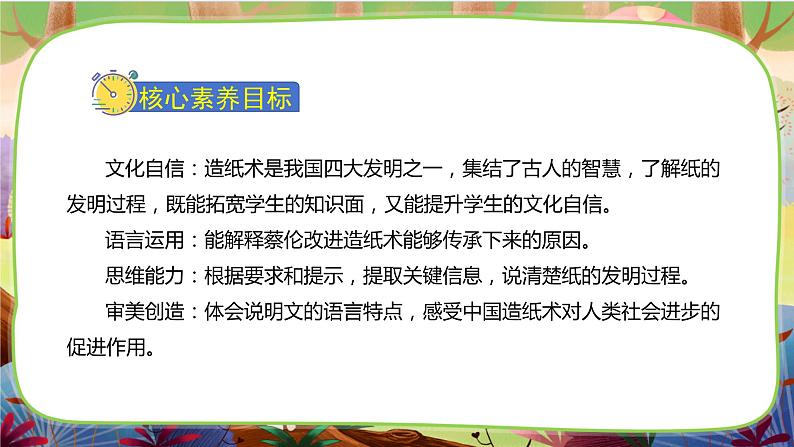 核心素养目标

文化自信：造纸术是我国四大发明之一，集结了古人的智慧，了解纸的发明过程，既能拓宽学生的知识面，又能提升学生的文化自信。

语言运用：能解释蔡伦改进造纸术能够传承下来的原因。

思维能力：根据要求和提示，提取关键信息，说清楚纸的发明过程。

审美创造：体会说明文的语言特点，感受中国造纸术对人类社会进步的促进作用。